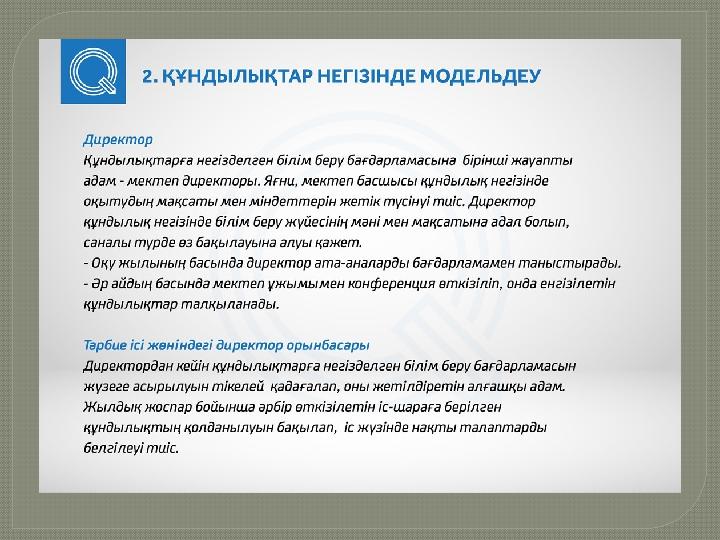 2. ҚҰНДЫЛЫҚТАР НЕГІЗІНДЕ МОДЕЛЬДЕУ

Директор
Құндылықтарға негізделген білім беру бағдарламасына бірінші жауапты адам - мектеп директоры. Яғни, мектеп басшысы құндылық негізінде оқытудың мақсаты мен міндеттерін жетік түсінуі тиіс. Директор құндылық негізінде білім беру жүйесінің мәні мен мақсатына адал болып, саналы түрде өз бақылауына алуы қажет.
- Оқу жылының басында директор ата-аналарды бағдарламамен таныстырады.
- Әр айдың басында мектеп ұжымымен конференция өткізіліп, онда енгізілетін құндылықтар талқыланады.

Тәрбие ісі жөніндегі директор орынбасары
Директордан кейін құндылықтарға негізделген білім беру бағдарламасын жүзеге асырылуын тікелей қадағалап, оны жетілдіретін алғашқы адам. Жылдық жоспар бойынша әрбір өткізілетін іс-шараға берілген құндылықтың қолданылуын бақылап, іс жүзінде нақты талаптарды белгілеуі тиіс.